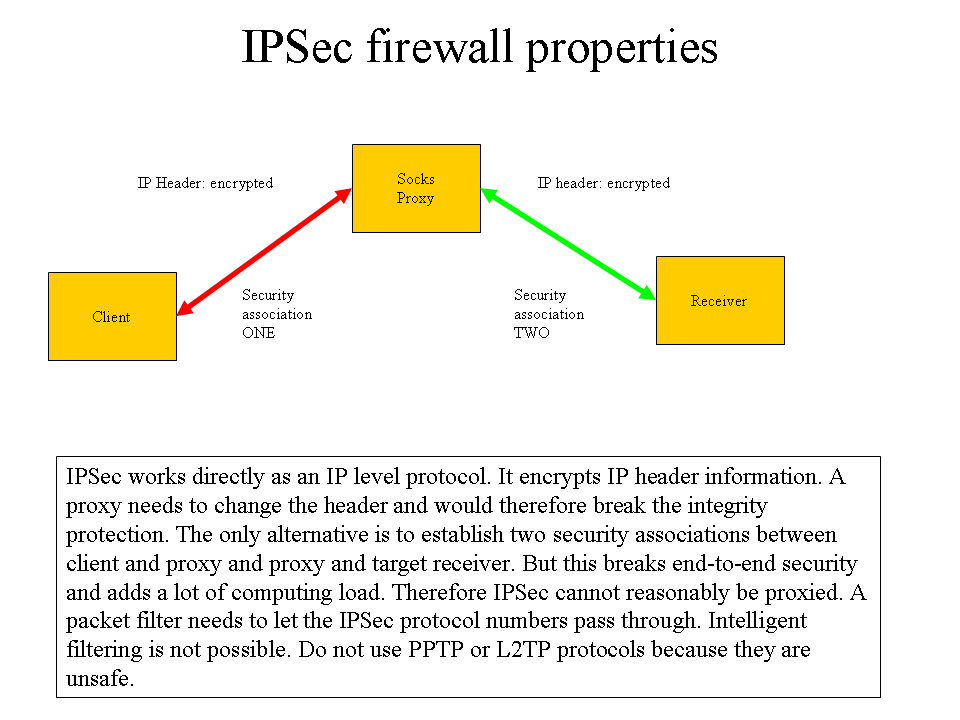 IPSec firewall properties

IP Header: encrypted

Socks Proxy

IP header: encrypted

Client

Security association ONE

Security association TWO

Receiver

IPSec works directly as an IP level protocol. It encrypts IP header information. A proxy needs to change the header and would therefore break the integrity protection. The only alternative is to establish two security associations between client and proxy and proxy and target receiver. But this breaks end-to-end security and adds a lot of computing load. Therefore IPSec cannot reasonably be proxied. A packet filter needs to let the IPSec protocol numbers pass through. Intelligent filtering is not possible. Do not use PPTP or L2TP protocols because they are unsafe.